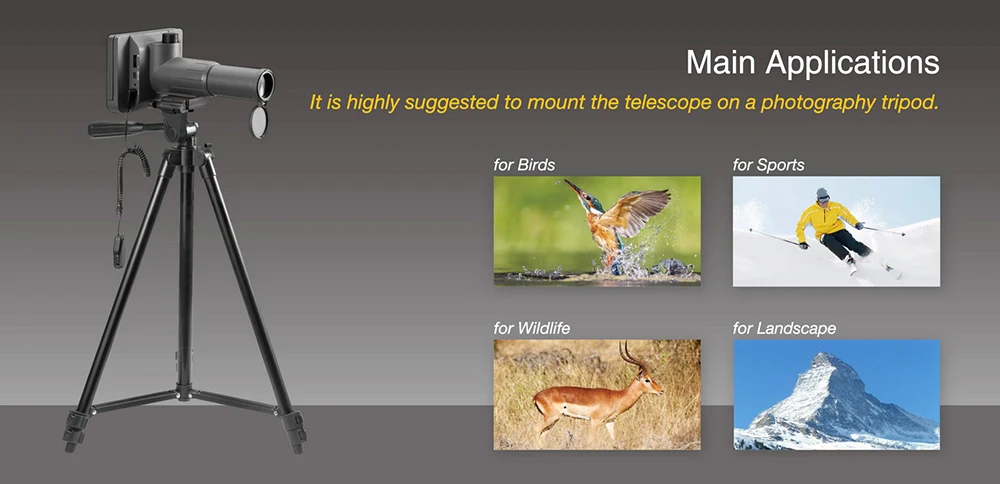 Main Applications

It is highly suggested to mount the telescope on a photography tripod.

for Birds

for Sports

for Wildlife

for Landscape